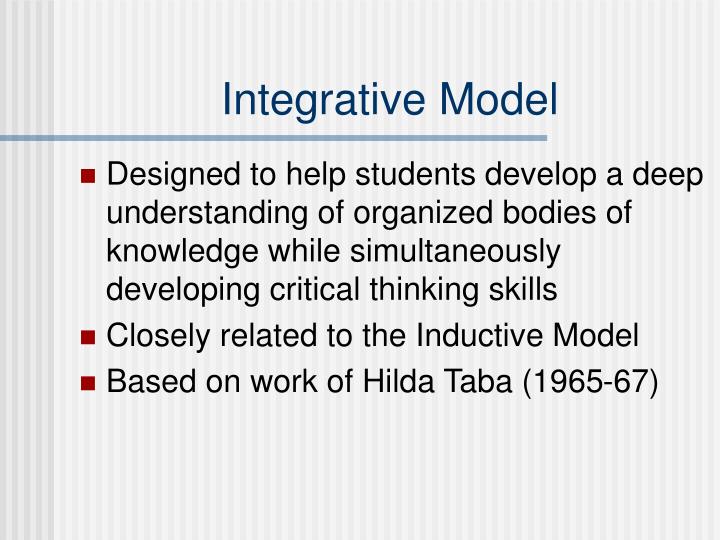 Integrative Model

- Designed to help students develop a deep understanding of organized bodies of knowledge while simultaneously developing critical thinking skills
- Closely related to the Inductive Model
- Based on work of Hilda Taba (1965-67)